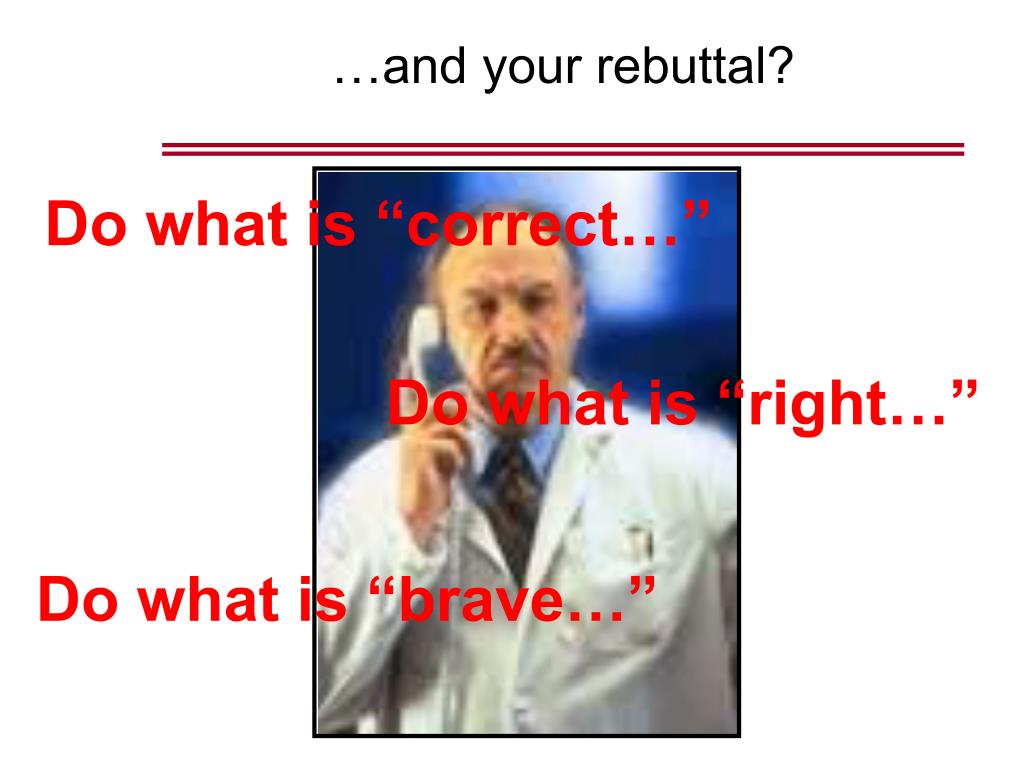 …and your rebuttal?

Do what is “correct…”

Do what is “right…”

Do what is “brave…”